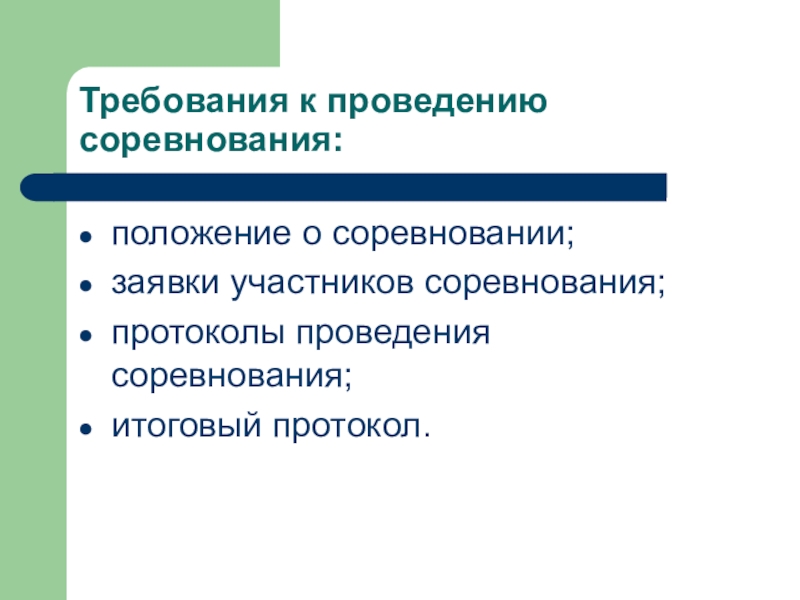 Требования к проведению соревнования:

- положение о соревновании;
- заявки участников соревнования;
- протоколы проведения соревнования;
- итоговый протокол.